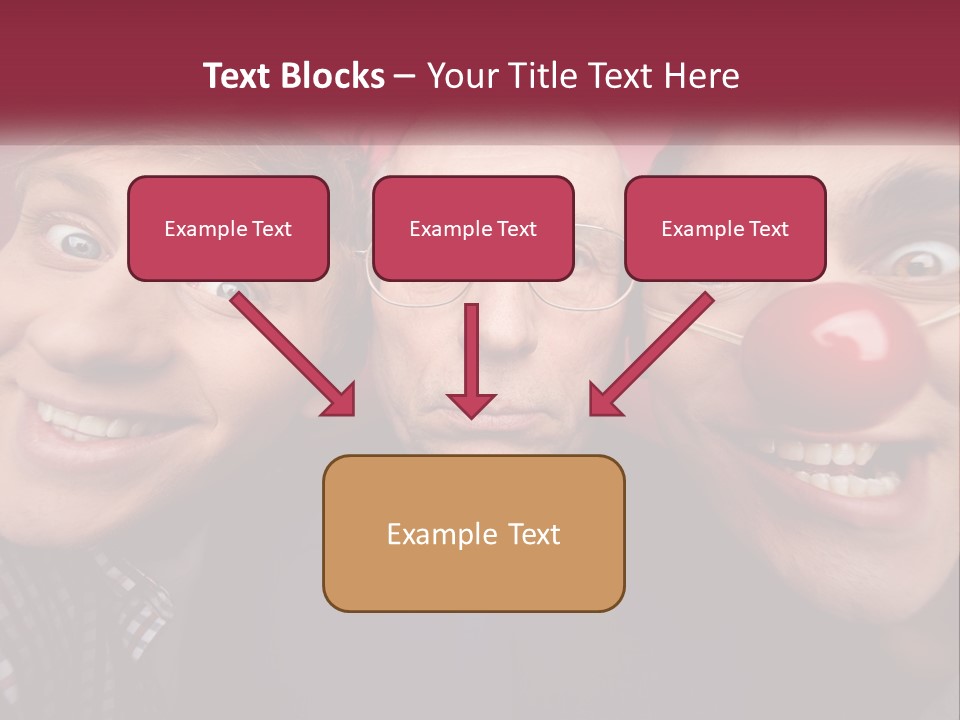 Text Blocks – Your Title Text Here

Example Text

Example Text

Example Text

Example Text